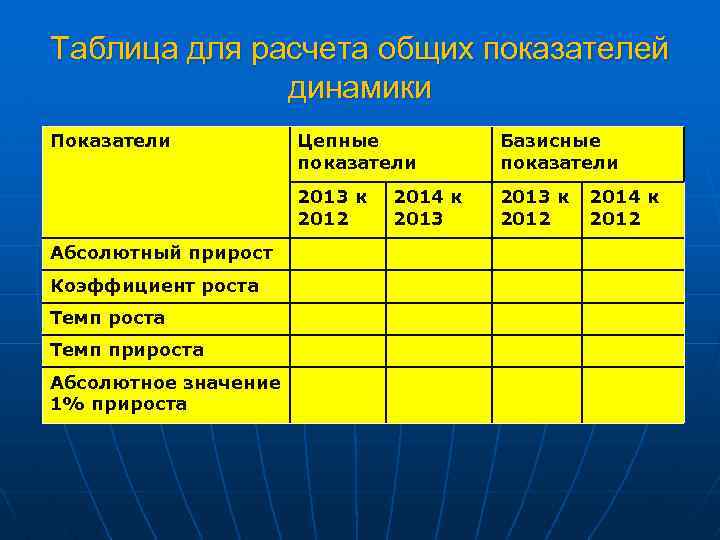 Таблица для расчета общих показателей динамики

| Показатели | Цепные показатели | | Базисные показатели | |
|---|---|---|---|---|
| | 2013 к 2012 | 2014 к 2013 | 2013 к 2012 | 2014 к 2012 |
| Абсолютный прирост | | | | |
| Коэффициент роста | | | | |
| Темп роста | | | | |
| Темп прироста | | | | |
| Абсолютное значение 1% прироста | | | | |